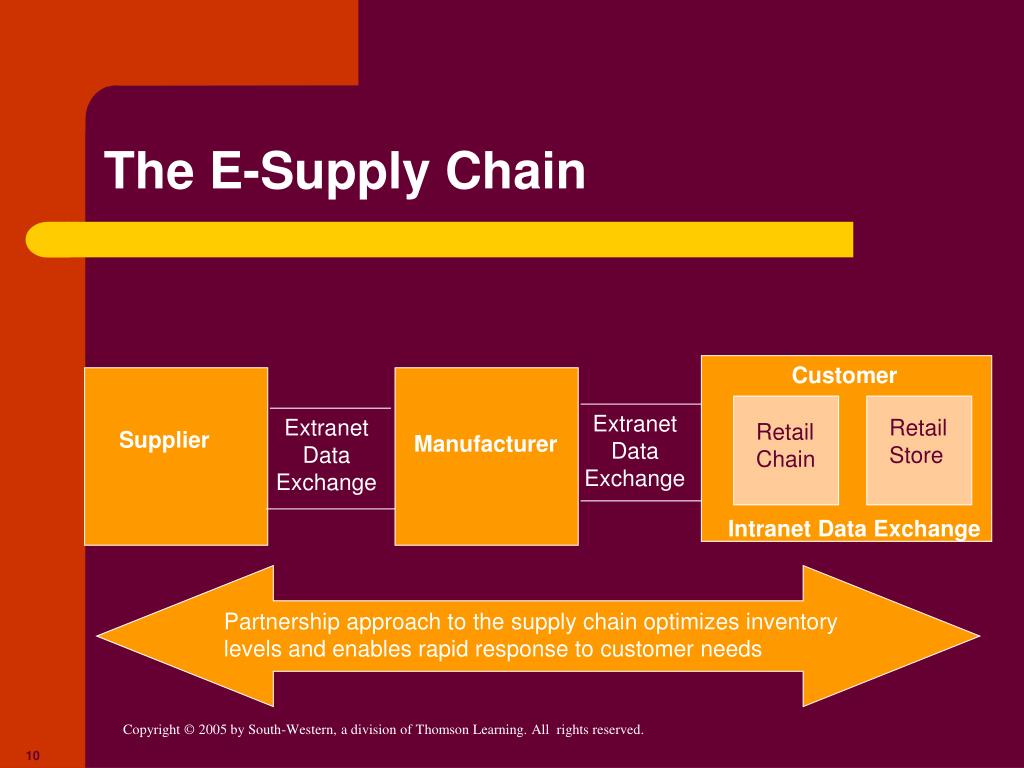 The E-Supply Chain

Supplier

Extranet Data Exchange

Manufacturer

Extranet Data Exchange

Customer

Retail Chain

Retail Store

Intranet Data Exchange

Partnership approach to the supply chain optimizes inventory levels and enables rapid response to customer needs

Copyright © 2005 by South-Western, a division of Thomson Learning. All rights reserved.

10